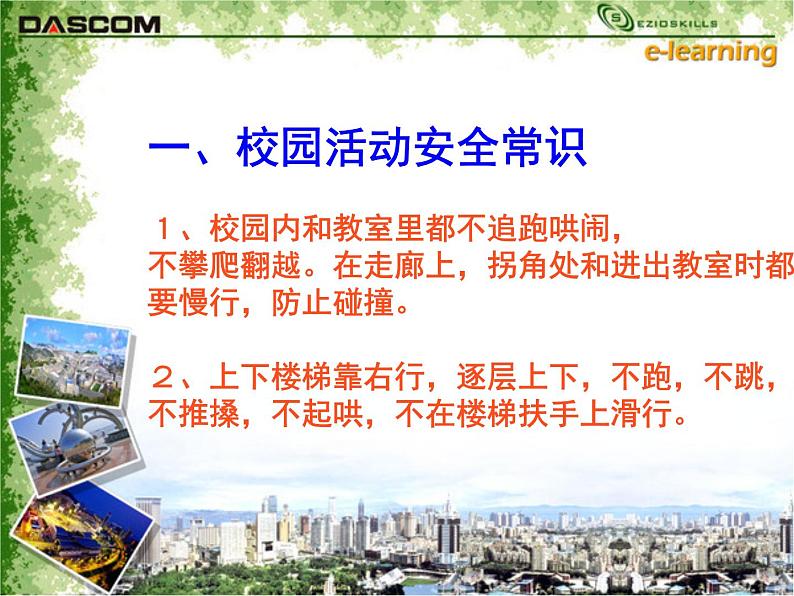 DASCOM

EZIOSKILLS
e-learning

一、校园活动安全常识

１、校园内和教室里都不追跑哄闹，不攀爬翻越。在走廊上，拐角处和进出教室时都要慢行，防止碰撞。

２、上下楼梯靠右行，逐层上下，不跑，不跳，不推搡，不起哄，不在楼梯扶手上滑行。